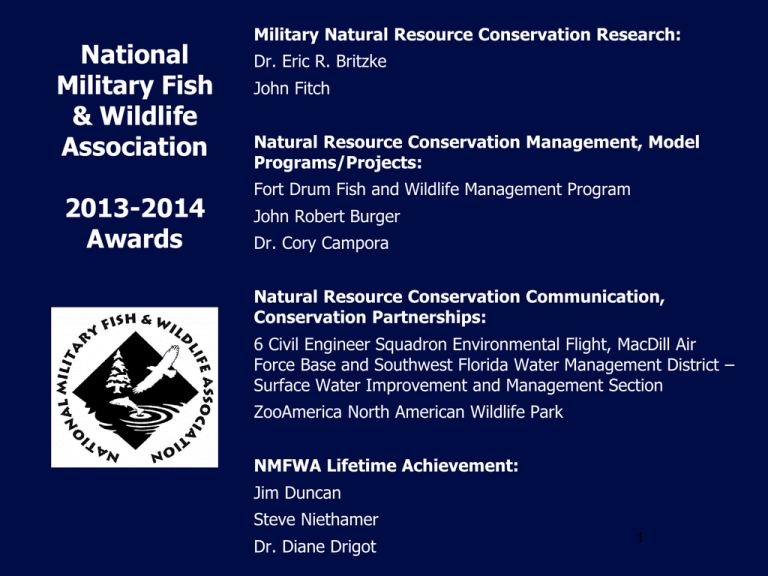 National Military Fish & Wildlife Association

2013-2014 Awards

NATIONAL MILITARY FISH & WILDLIFE ASSOCIATION

Military Natural Resource Conservation Research:

Dr. Eric R. Britzke

John Fitch

Natural Resource Conservation Management, Model Programs/Projects:

Fort Drum Fish and Wildlife Management Program

John Robert Burger

Dr. Cory Campora

Natural Resource Conservation Communication, Conservation Partnerships:

6 Civil Engineer Squadron Environmental Flight, MacDill Air Force Base and Southwest Florida Water Management District – Surface Water Improvement and Management Section

ZooAmerica North American Wildlife Park

NMFWA Lifetime Achievement:

Jim Duncan

Steve Niethamer

Dr. Diane Drigot

1